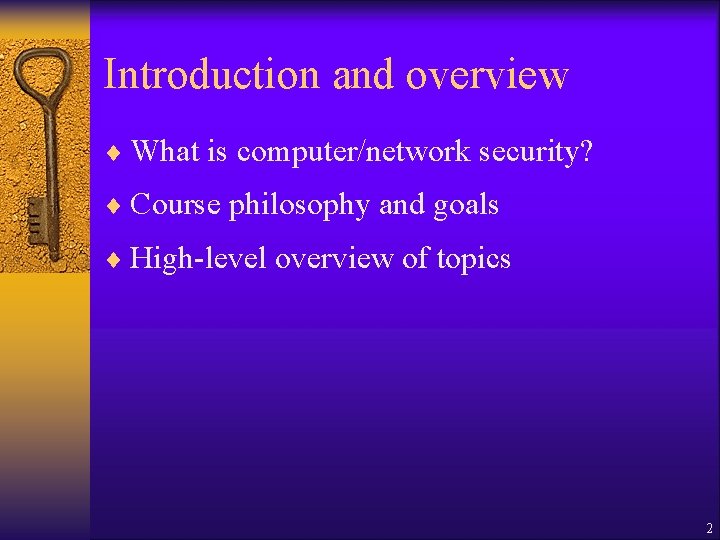 Introduction and overview

♦ What is computer/network security?
♦ Course philosophy and goals
♦ High-level overview of topics

2